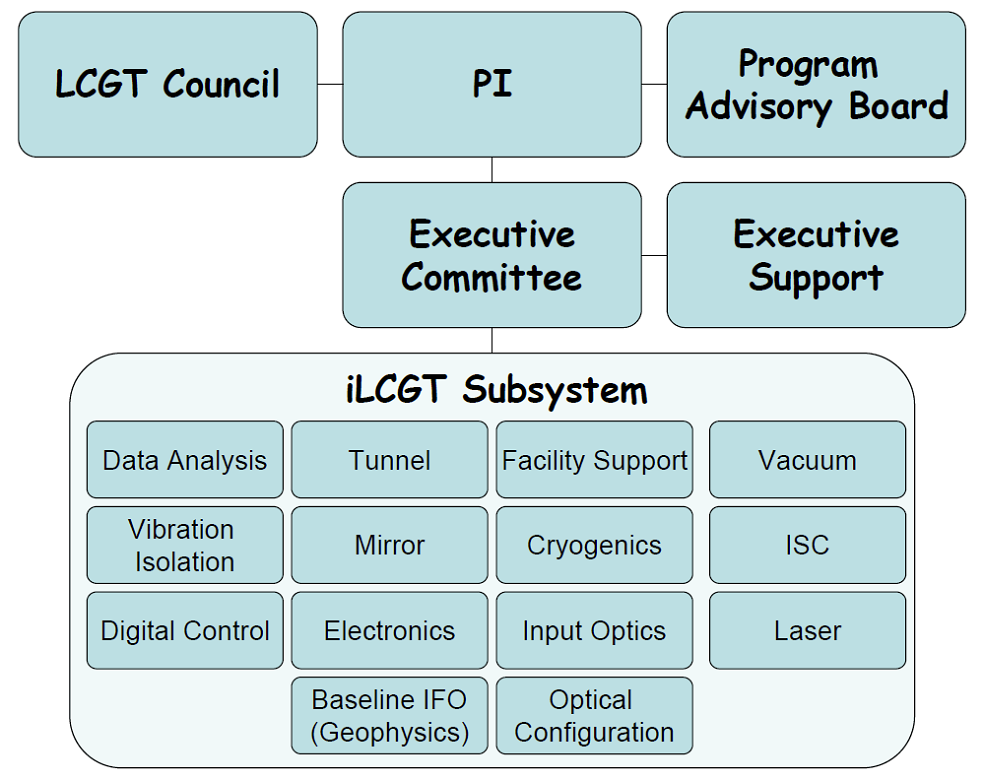 LCGT Council

PI

Program Advisory Board

Executive Committee

Executive Support

iLCGT Subsystem

Data Analysis

Tunnel

Facility Support

Vacuum

Vibration Isolation

Mirror

Cryogenics

ISC

Digital Control

Electronics

Input Optics

Laser

Baseline IFO (Geophysics)

Optical Configuration